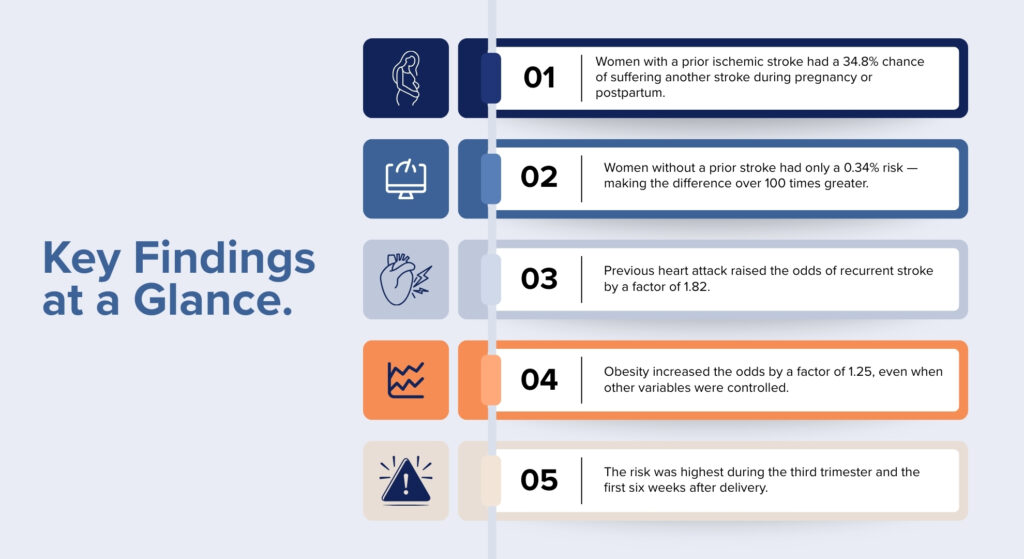 Key Findings at a Glance.

01 Women with a prior ischemic stroke had a 34.8% chance of suffering another stroke during pregnancy or postpartum.

02 Women without a prior stroke had only a 0.34% risk — making the difference over 100 times greater.

03 Previous heart attack raised the odds of recurrent stroke by a factor of 1.82.

04 Obesity increased the odds by a factor of 1.25, even when other variables were controlled.

05 The risk was highest during the third trimester and the first six weeks after delivery.